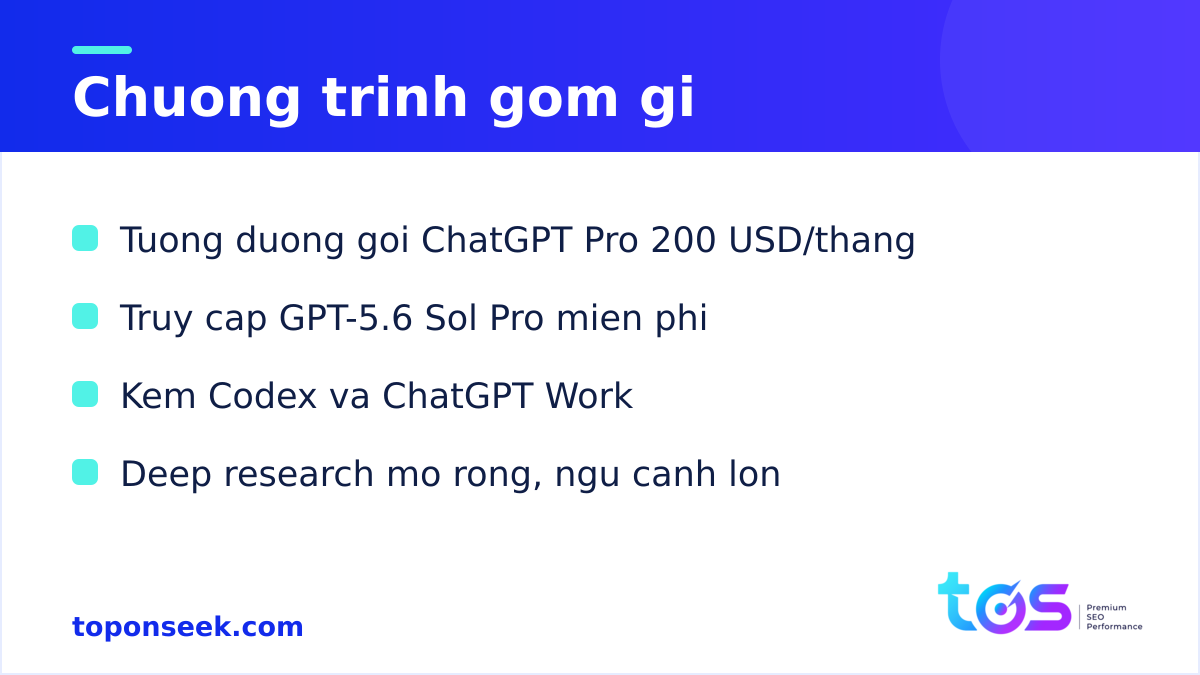 Chuong trinh gom gi

Tuong duong goi ChatGPT Pro 200 USD/thang

Truy cap GPT-5.6 Sol Pro mien phi

Kem Codex va ChatGPT Work

Deep research mo rong, ngu canh lon

toponseek.com

tos

Premium
SEO
Performance